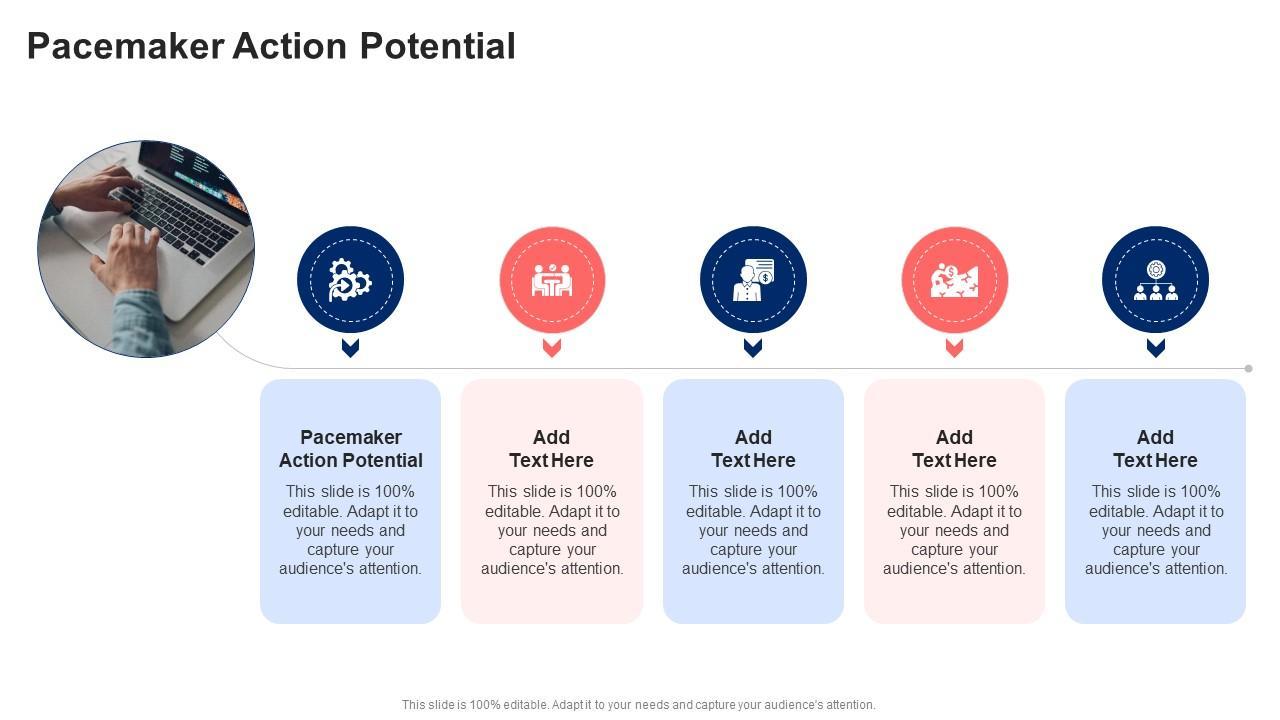 Pacemaker Action Potential

Pacemaker Action Potential
This slide is 100% editable. Adapt it to your needs and capture your audience's attention.

Add Text Here
This slide is 100% editable. Adapt it to your needs and capture your audience's attention.

Add Text Here
This slide is 100% editable. Adapt it to your needs and capture your audience's attention.

Add Text Here
This slide is 100% editable. Adapt it to your needs and capture your audience's attention.

Add Text Here
This slide is 100% editable. Adapt it to your needs and capture your audience's attention.

This slide is 100% editable. Adapt it to your needs and capture your audience's attention.